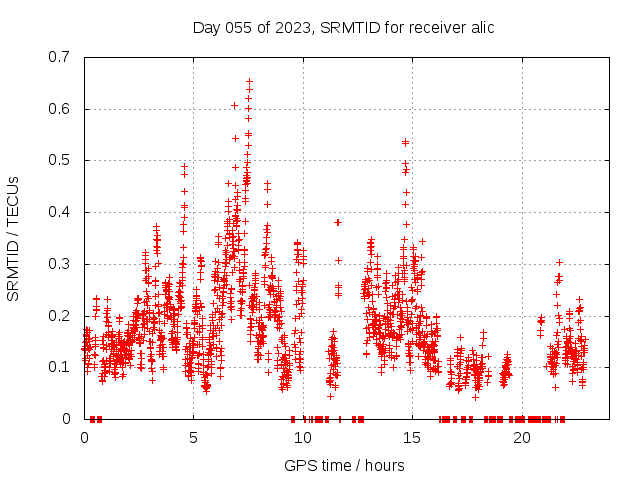 Day 055 of 2023, SRMTID for receiver alic

SRMTID / TECUs

0.7
0.6
0.5
0.4
0.3
0.2
0.1
0

0
5
10
15
20

GPS time / hours